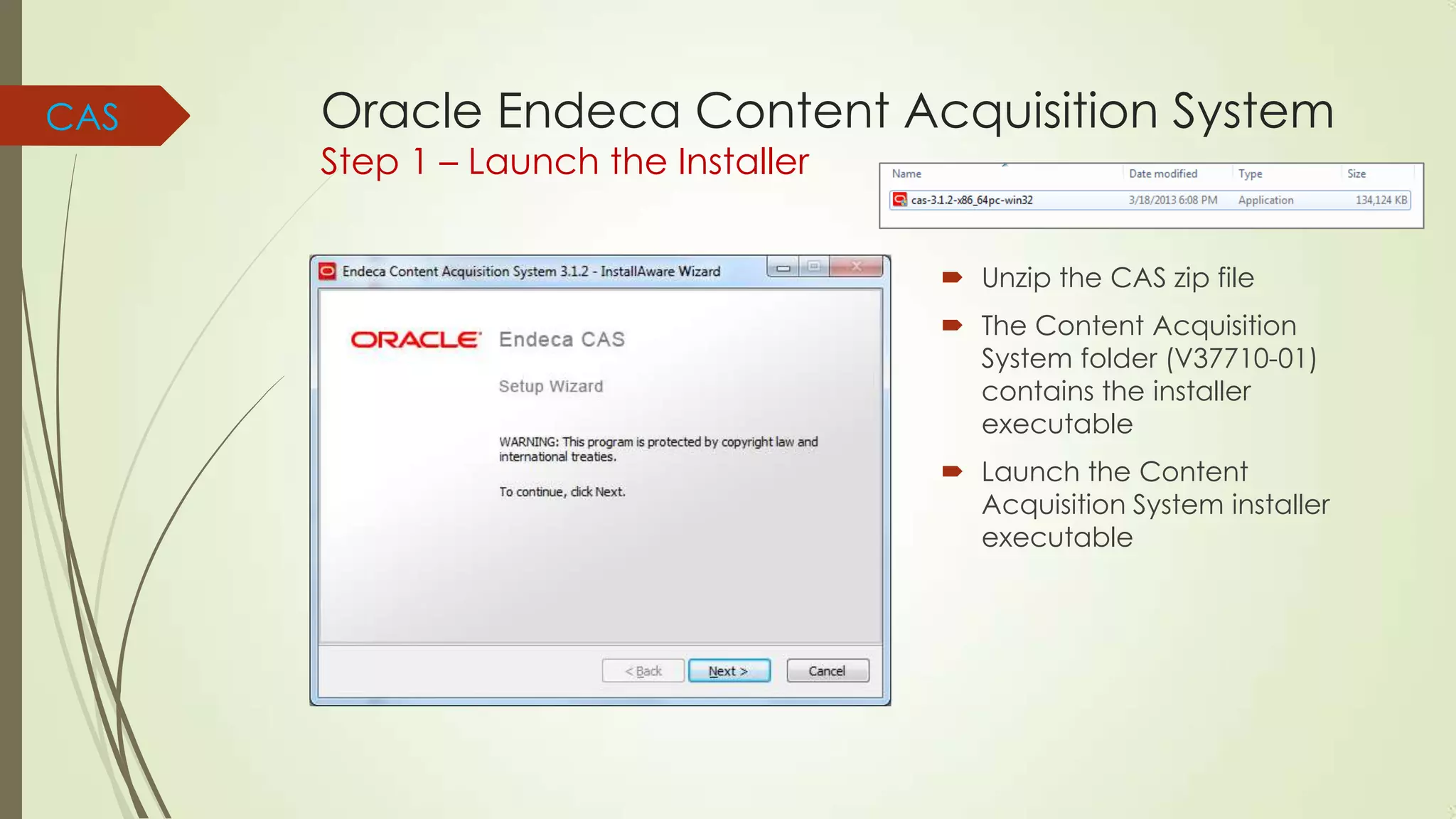 CAS

Oracle Endeca Content Acquisition System

Step 1 – Launch the Installer

| Name | Date modified | Type | Size |
|---|---|---|---|
| cas-3.1.2-x86_64pc-win32 | 3/18/2013 6:08 PM | Application | 134,124 KB |

Endeca Content Acquisition System 3.1.2 - InstallAware Wizard

ORACLE Endeca CAS

Setup Wizard

WARNING: This program is protected by copyright law and international treaties.

To continue, click Next.

< Back
Next >
Cancel

Unzip the CAS zip file

The Content Acquisition System folder (V37710-01) contains the installer executable

Launch the Content Acquisition System installer executable